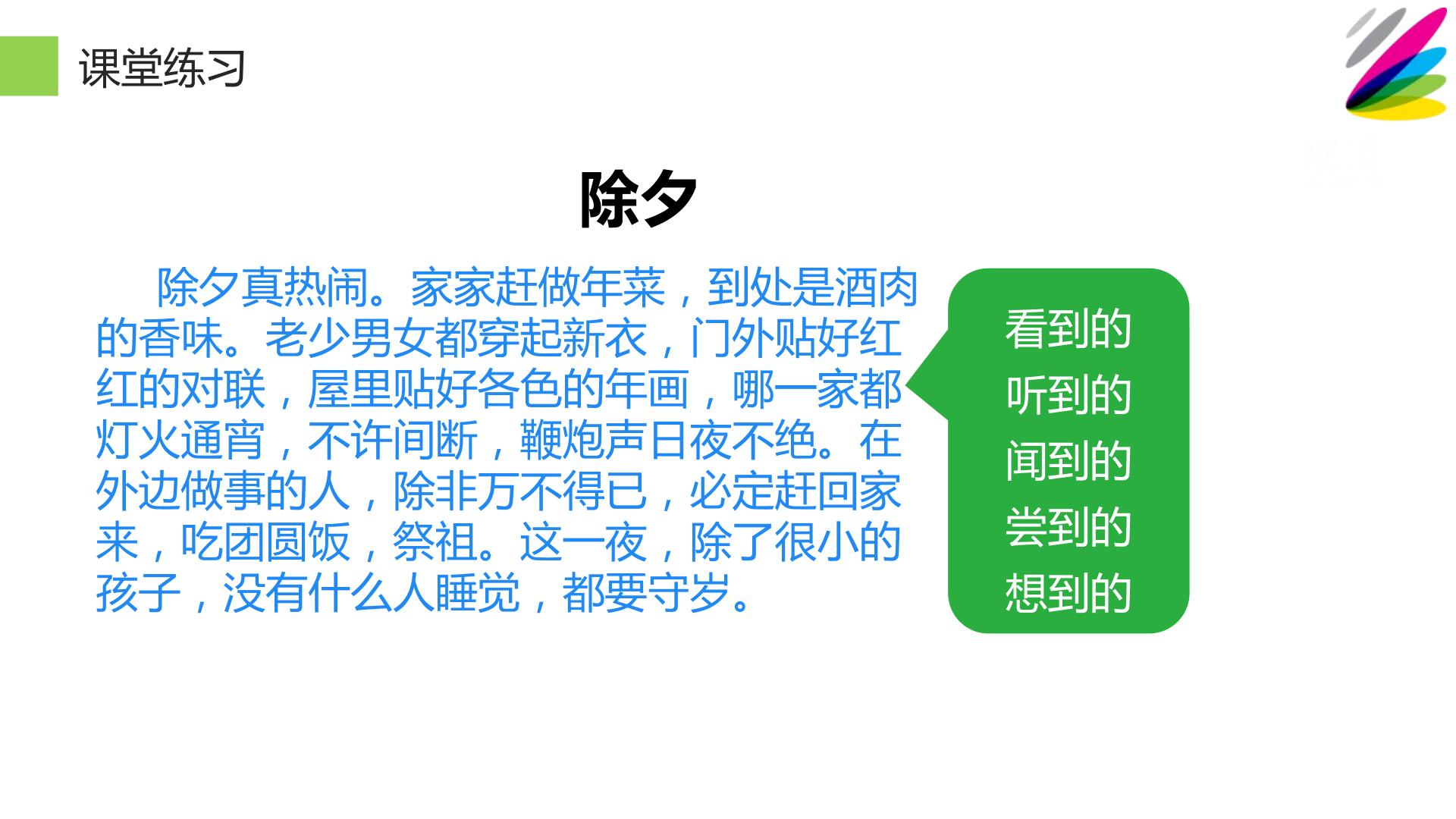 课堂练习

除夕

除夕真热闹。家家赶做年菜，到处是酒肉的香味。老少男女都穿起新衣，门外贴好红红的对联，屋里贴好各色的年画，哪一家都灯火通宵，不许间断，鞭炮声日夜不绝。在外边做事的人，除非万不得已，必定赶回家来，吃团圆饭，祭祖。这一夜，除了很小的孩子，没有什么人睡觉，都要守岁。

看到的
听到的
闻到的
尝到的
想到的